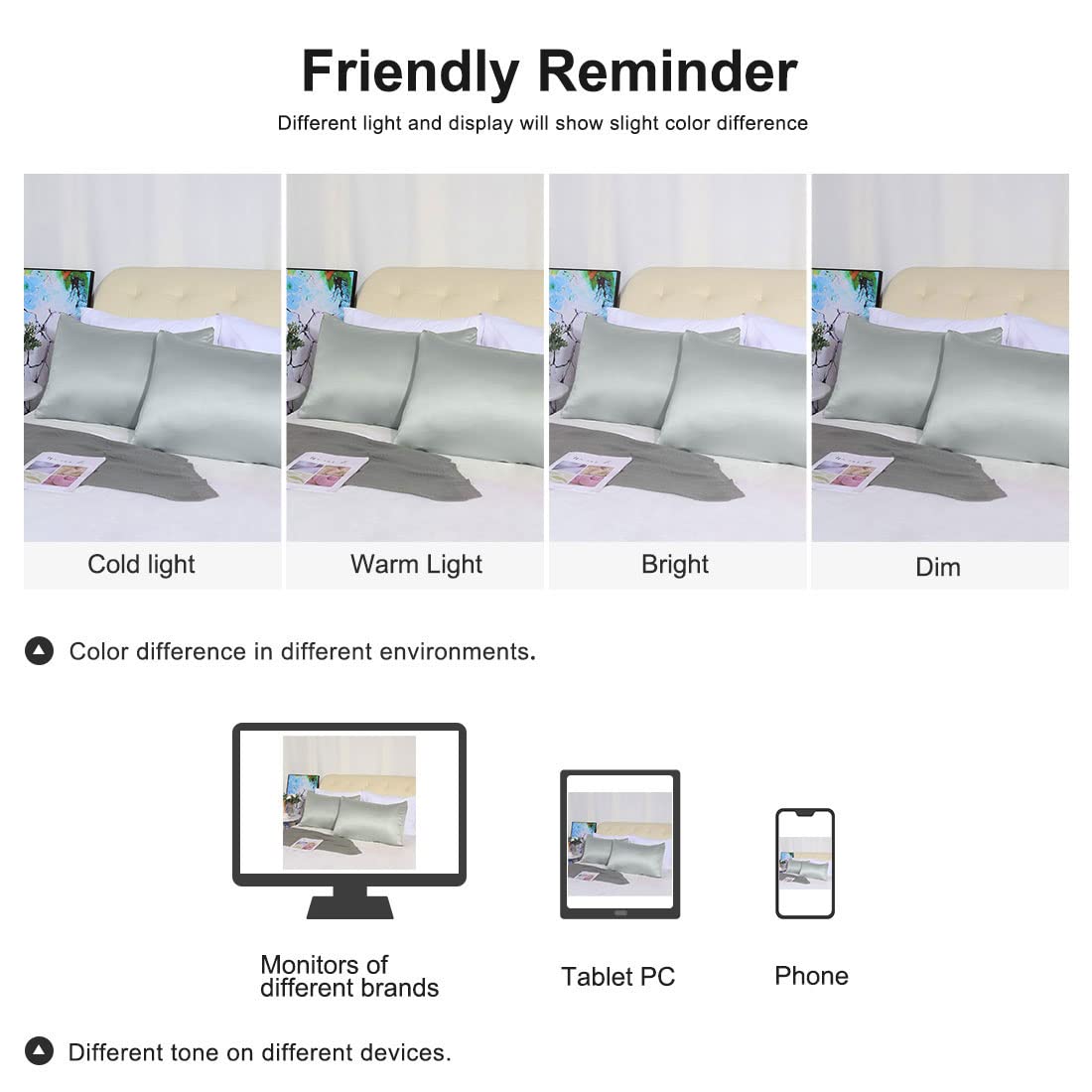 Friendly Reminder

Different light and display will show slight color difference

Cold light

Warm Light

Bright

Dim

Color difference in different environments.

Monitors of different brands

Tablet PC

Phone

Different tone on different devices.